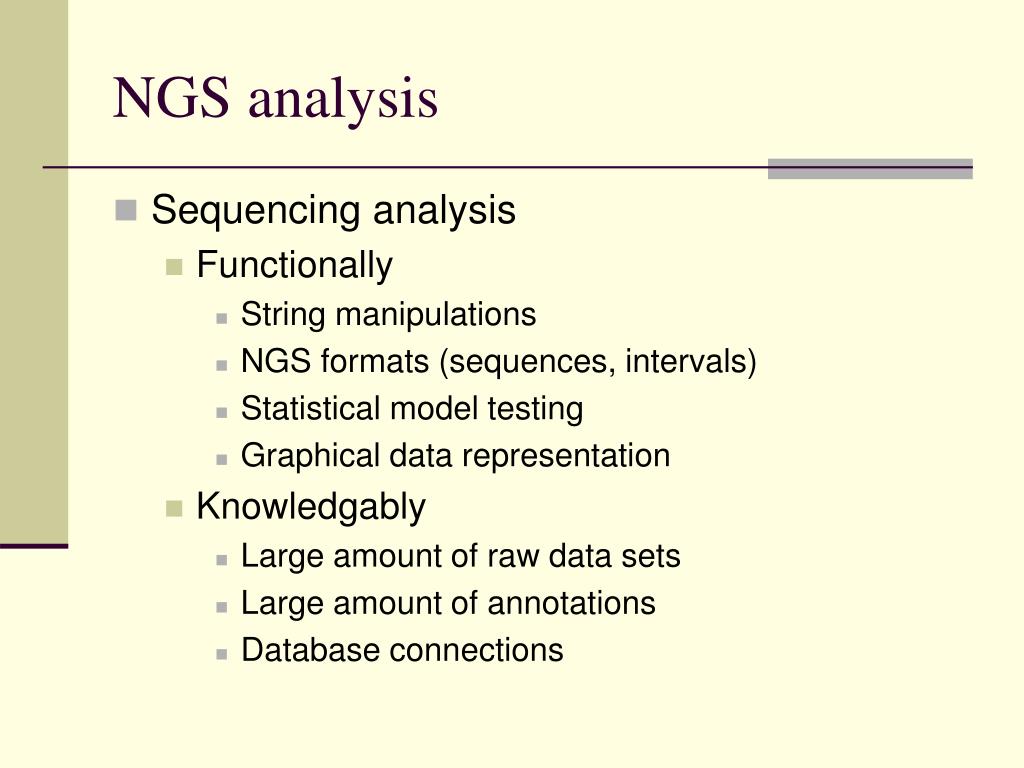 NGS analysis

Sequencing analysis
Functionally
String manipulations
NGS formats (sequences, intervals)
Statistical model testing
Graphical data representation
Knowledgably
Large amount of raw data sets
Large amount of annotations
Database connections